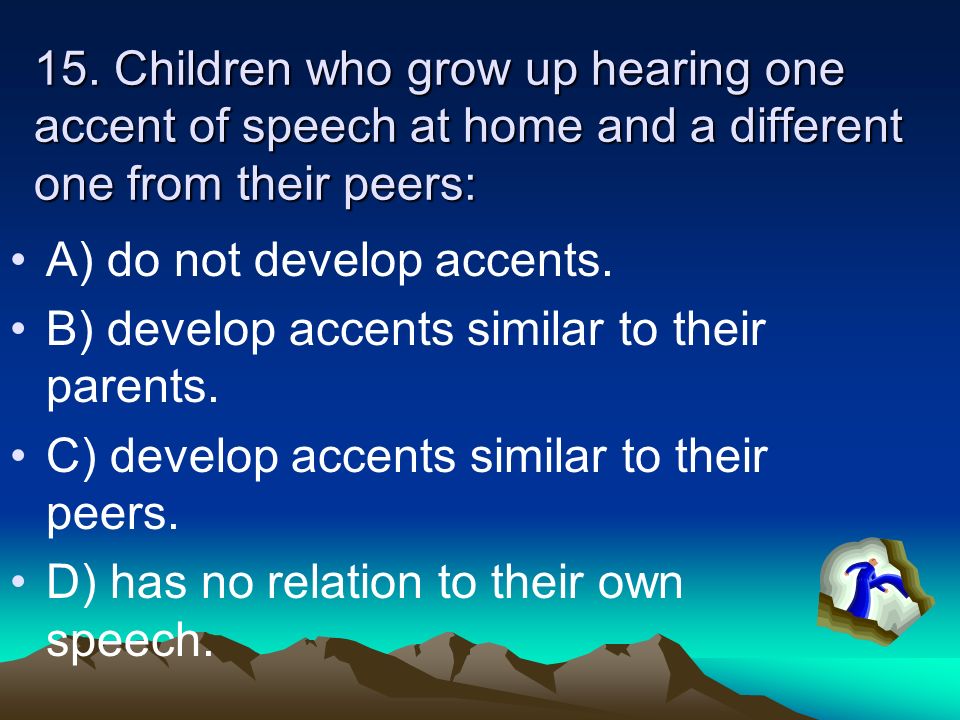 15. Children who grow up hearing one accent of speech at home and a different one from their peers:

• A) do not develop accents.
• B) develop accents similar to their parents.
• C) develop accents similar to their peers.
• D) has no relation to their own speech.